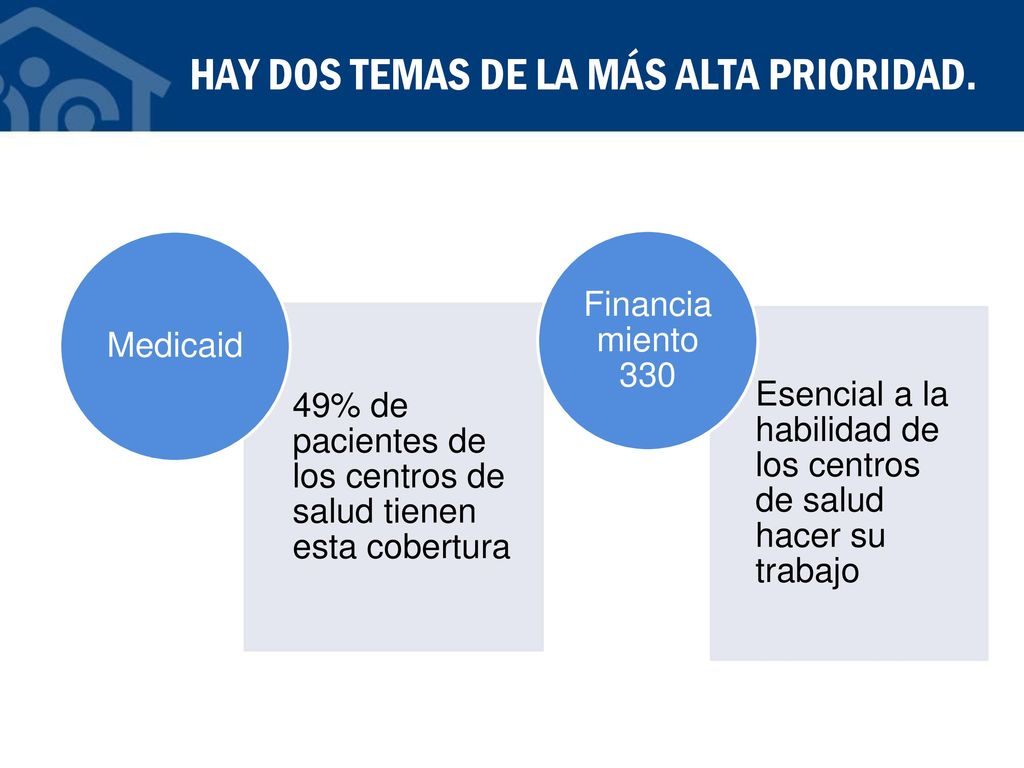 HAY DOS TEMAS DE LA MÁS ALTA PRIORIDAD.

Medicaid

49% de pacientes de los centros de salud tienen esta cobertura

Financia miento 330

Esencial a la habilidad de los centros de salud hacer su trabajo